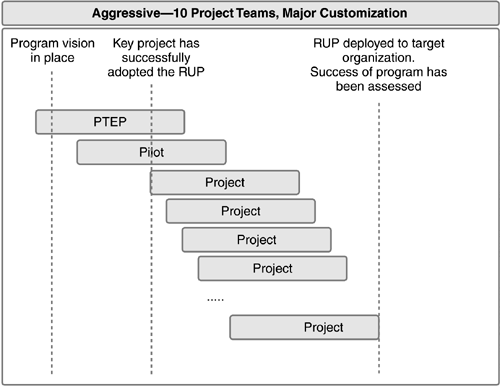 Aggressive—10 Project Teams, Major Customization

Program vision in place

Key project has successfully adopted the RUP

RUP deployed to target organization. Success of program has been assessed

PTEP

Pilot

Project

Project

Project

Project

.....

Project